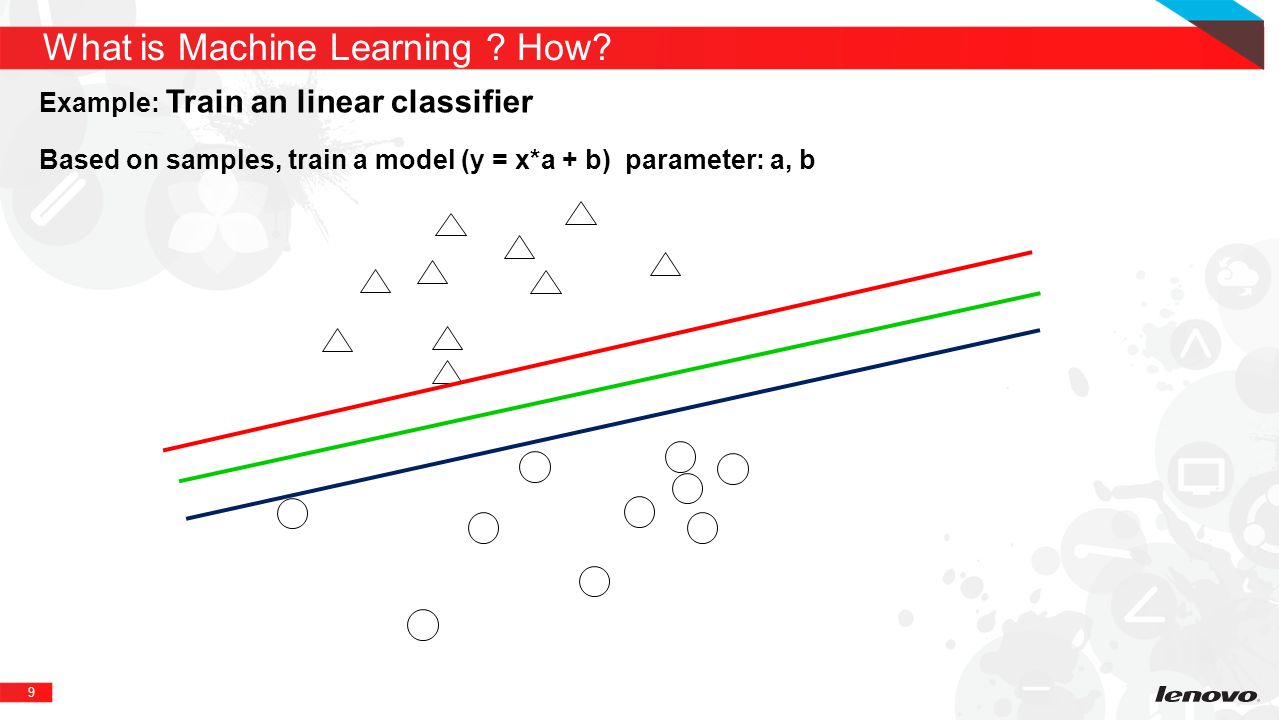 What is Machine Learning ? How?

Example: Train an linear classifier

Based on samples, train a model (y = x*a + b) parameter: a, b

9

lenovo